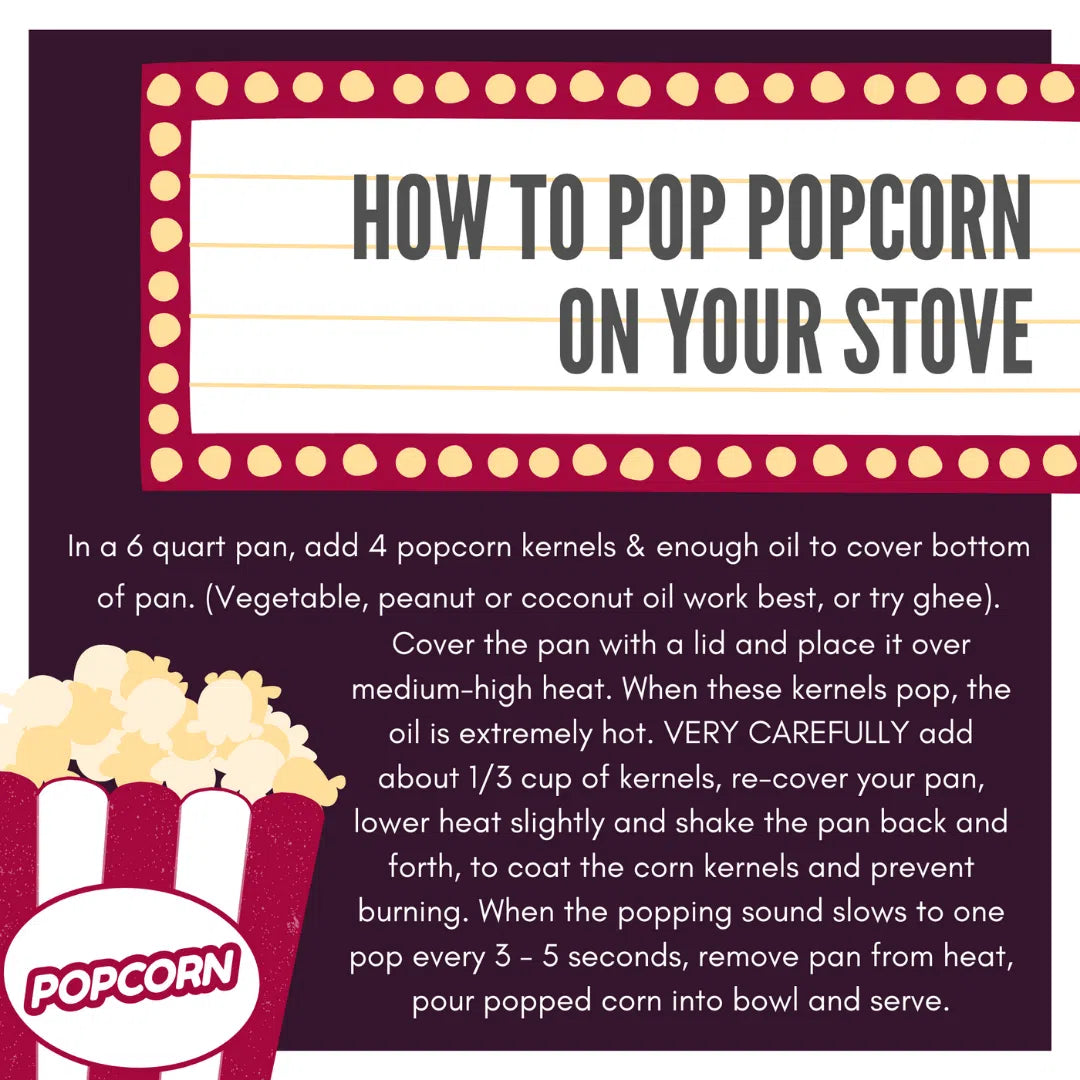 HOW TO POP POPCORN ON YOUR STOVE

In a 6 quart pan, add 4 popcorn kernels & enough oil to cover bottom of pan. (Vegetable, peanut or coconut oil work best, or try ghee). Cover the pan with a lid and place it over medium-high heat. When these kernels pop, the oil is extremely hot. VERY CAREFULLY add about 1/3 cup of kernels, re-cover your pan, lower heat slightly and shake the pan back and forth, to coat the corn kernels and prevent burning. When the popping sound slows to one pop every 3 - 5 seconds, remove pan from heat, pour popped corn into bowl and serve.

POPCORN